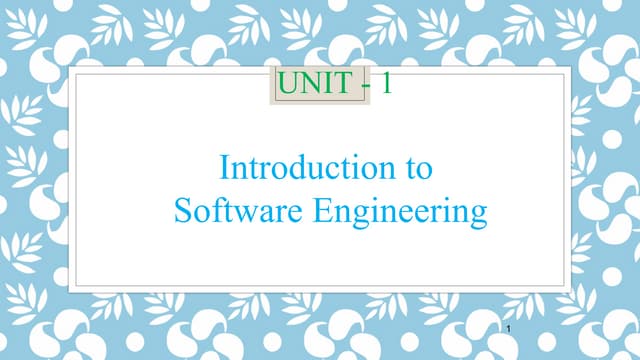 UNIT - 1

Introduction to Software Engineering

1